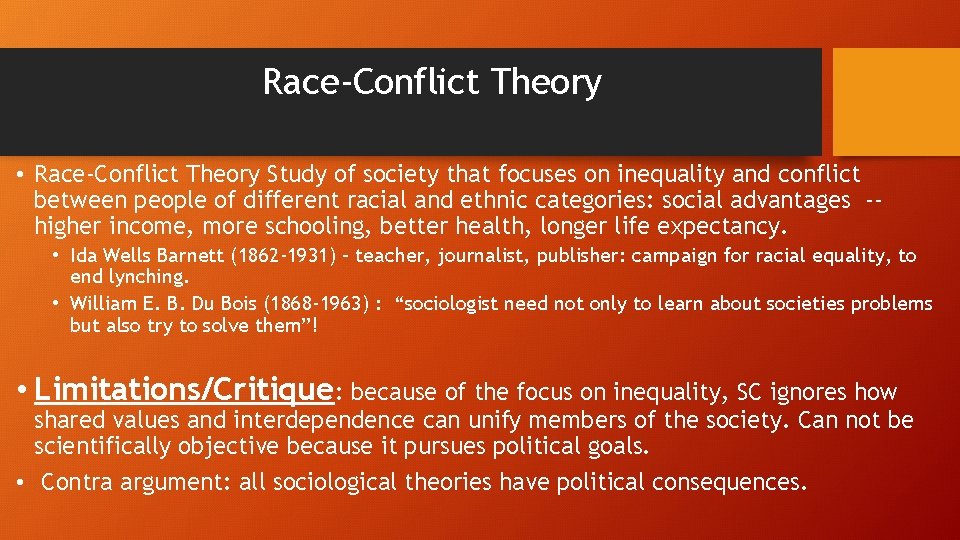 Race-Conflict Theory

• Race-Conflict Theory Study of society that focuses on inequality and conflict between people of different racial and ethnic categories: social advantages -- higher income, more schooling, better health, longer life expectancy.

• Ida Wells Barnett (1862-1931) – teacher, journalist, publisher: campaign for racial equality, to end lynching.

• William E. B. Du Bois (1868-1963) : “sociologist need not only to learn about societies problems but also try to solve them”!

• Limitations/Critique: because of the focus on inequality, SC ignores how shared values and interdependence can unify members of the society. Can not be scientifically objective because it pursues political goals.

• Contra argument: all sociological theories have political consequences.